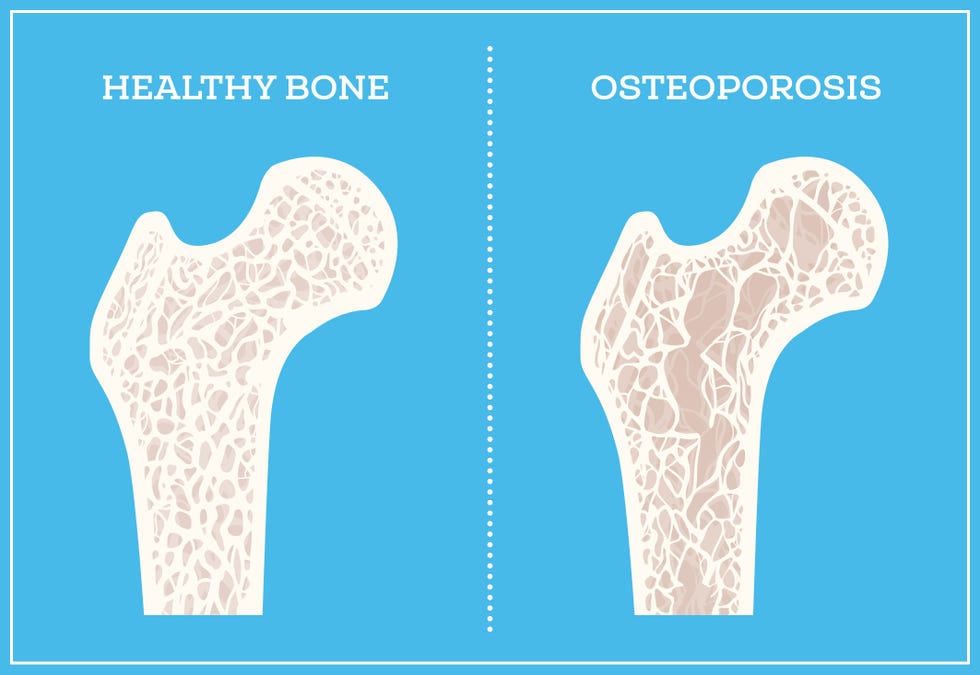 HEALTHY BONE

OSTEOPOROSIS